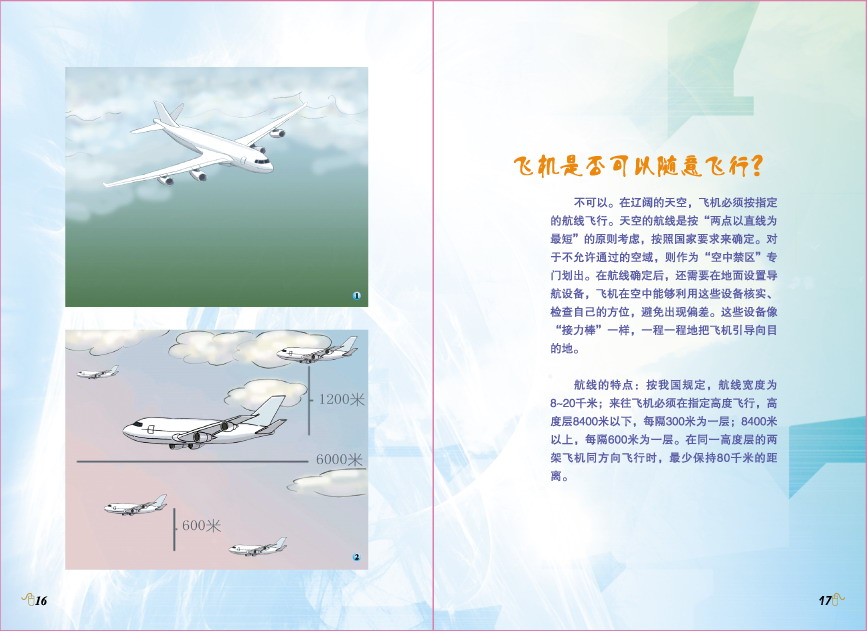 1

1200米

6000米

600米

2

16

飞机是否可以随意飞行?

不可以。在辽阔的天空，飞机必须按指定的航线飞行。天空的航线是按“两点以直线为最短”的原则考虑，按照国家要求来确定。对于不允许通过的空域，则作为“空中禁区”专门划出。在航线确定后，还需要在地面设置导航设备，飞机在空中能够利用这些设备核实、检查自己的方位，避免出现偏差。这些设备像“接力棒”一样，一程一程地把飞机引导向目的地。

航线的特点：按我国规定，航线宽度为8~20千米；来往飞机必须在指定高度飞行，高度层8400米以下，每隔300米为一层；8400米以上，每隔600米为一层。在同一高度层的两架飞机同方向飞行时，最少保持80千米的距离。

17